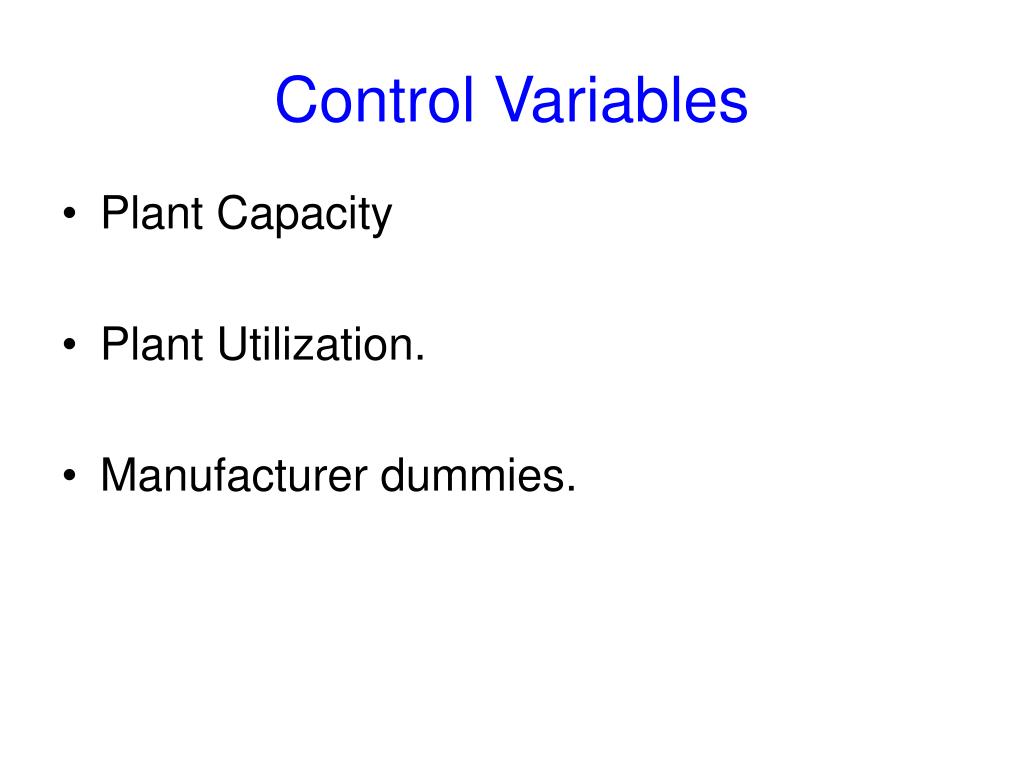 Control Variables

• Plant Capacity

• Plant Utilization.

• Manufacturer dummies.